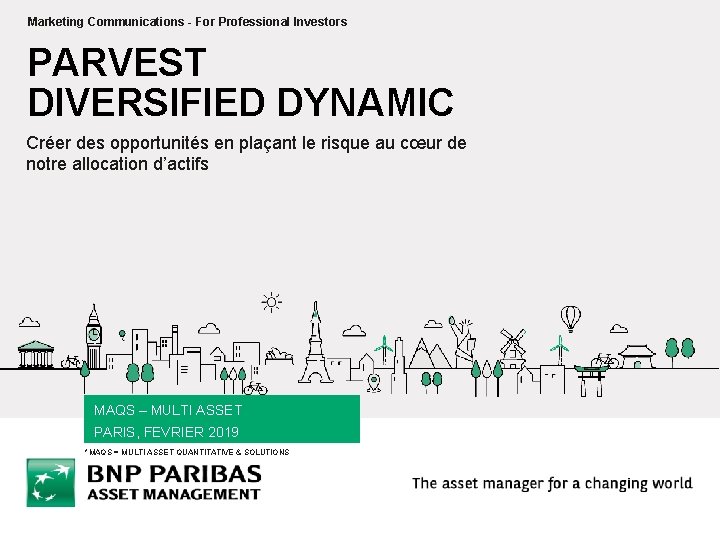 Marketing Communications - For Professional Investors

PARVEST
DIVERSIFIED DYNAMIC

Créer des opportunités en plaçant le risque au cœur de notre allocation d'actifs

MAQS – MULTI ASSET
PARIS, FEVRIER 2019

* MAQS = MULTI ASSET QUANTITATIVE & SOLUTIONS

BNP PARIBAS
ASSET MANAGEMENT

The asset manager for a changing world